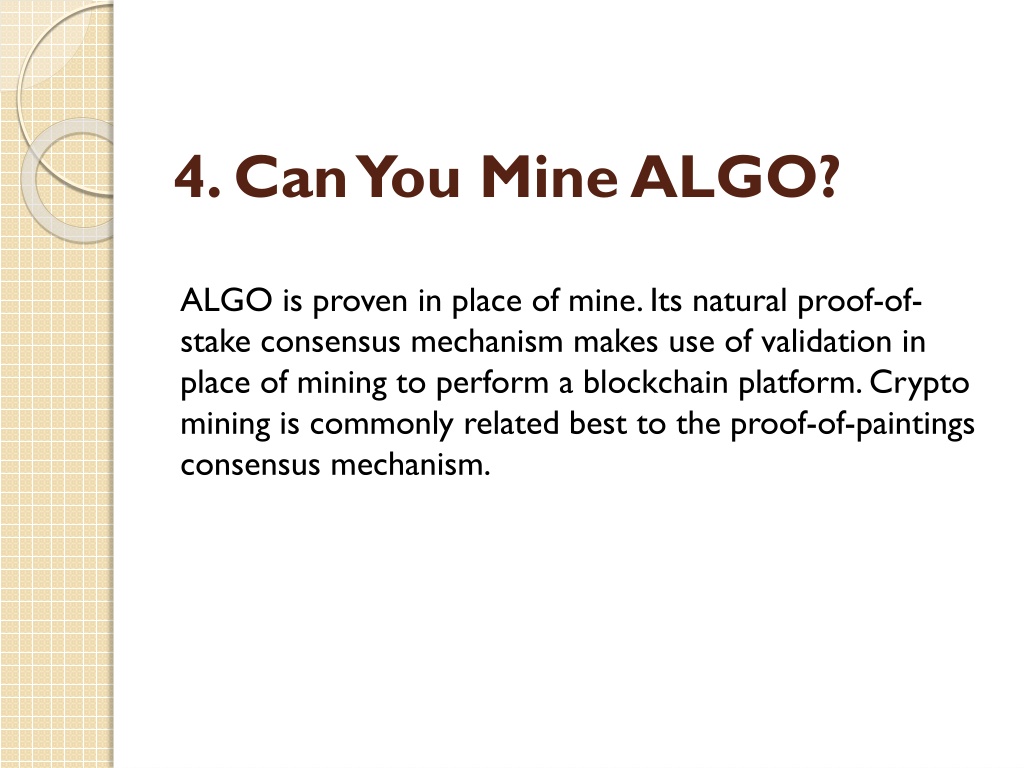 4. Can You Mine ALGO?

ALGO is proven in place of mine. Its natural proof-of-stake consensus mechanism makes use of validation in place of mining to perform a blockchain platform. Crypto mining is commonly related best to the proof-of-paintings consensus mechanism.